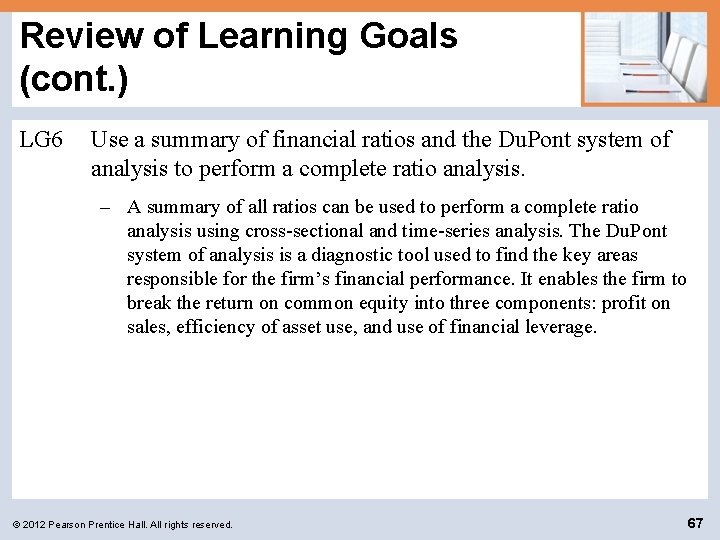 Review of Learning Goals (cont.)

LG6 Use a summary of financial ratios and the DuPont system of analysis to perform a complete ratio analysis.

– A summary of all ratios can be used to perform a complete ratio analysis using cross-sectional and time-series analysis. The DuPont system of analysis is a diagnostic tool used to find the key areas responsible for the firm's financial performance. It enables the firm to break the return on common equity into three components: profit on sales, efficiency of asset use, and use of financial leverage.

© 2012 Pearson Prentice Hall. All rights reserved.

67